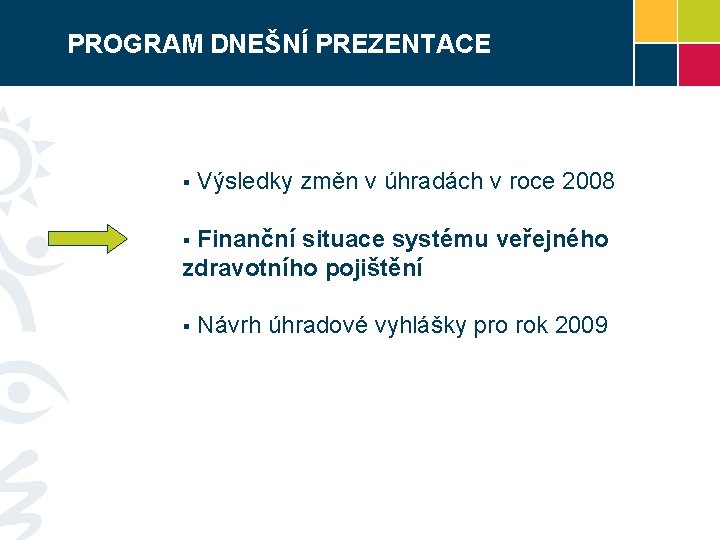 PROGRAM DNEŠNÍ PREZENTACE

▪ Výsledky změn v úhradách v roce 2008

▪ Finanční situace systému veřejného zdravotního pojištění

▪ Návrh úhradové vyhlášky pro rok 2009